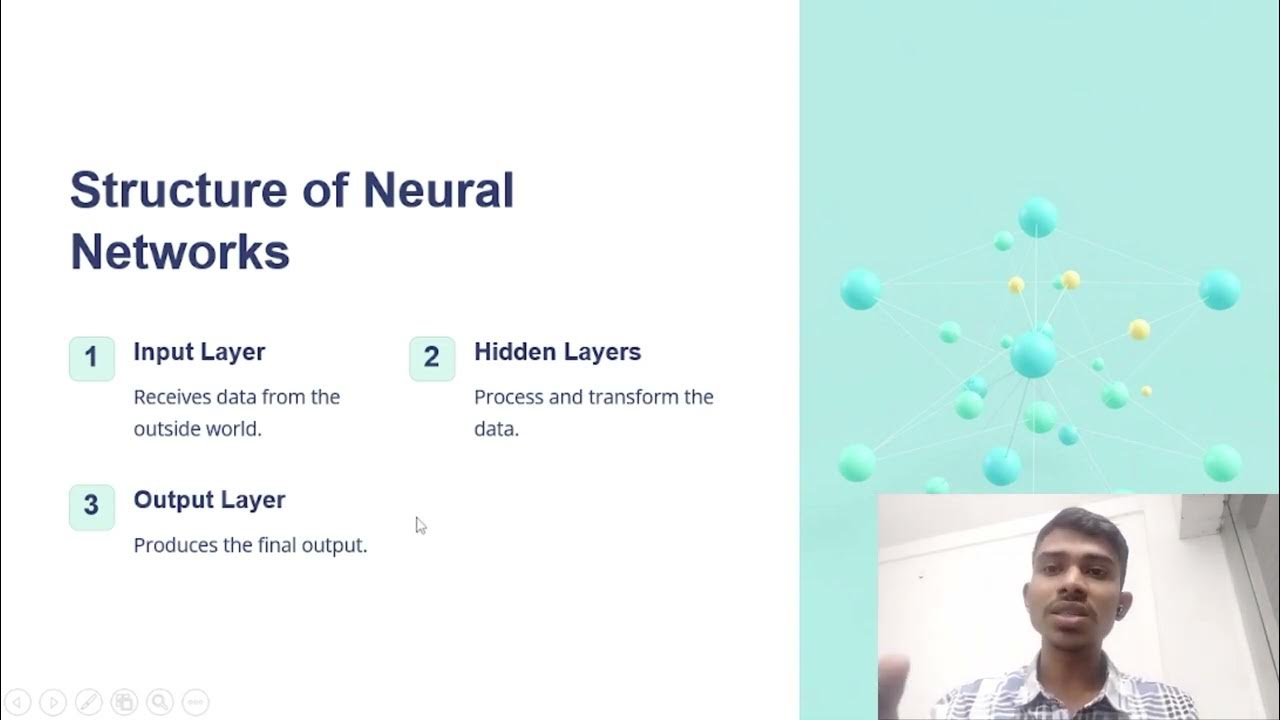 Structure of Neural Networks

1 Input Layer

Receives data from the outside world.

2 Hidden Layers

Process and transform the data.

3 Output Layer

Produces the final output.